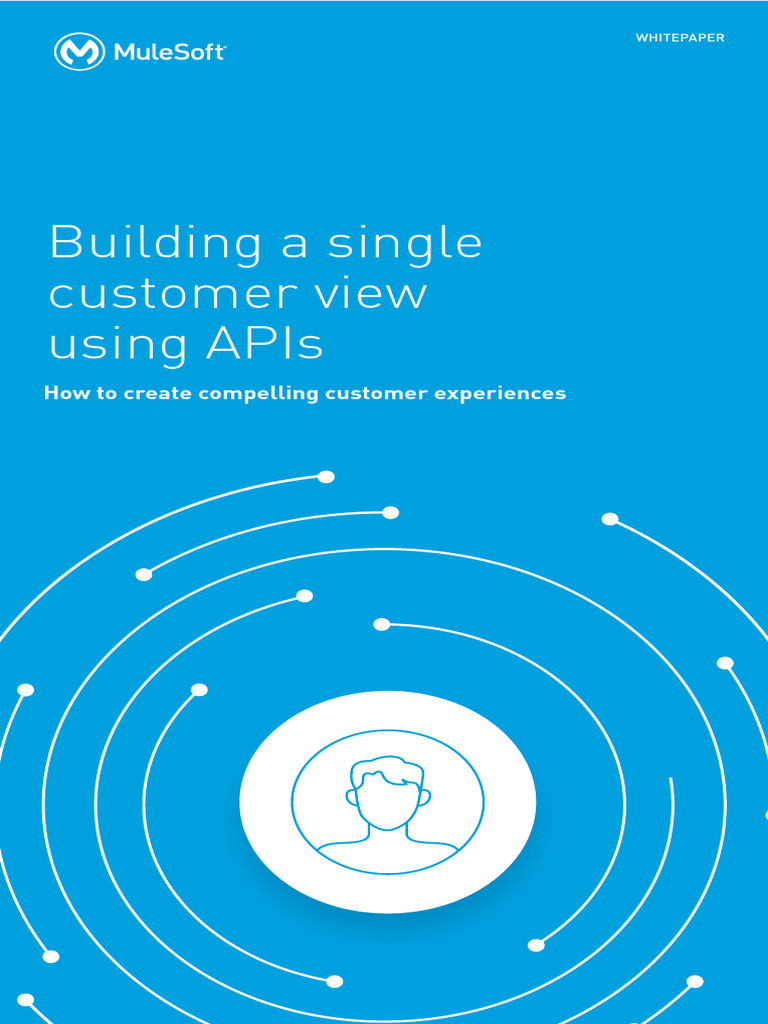 MuleSoft

WHITEPAPER

Building a single customer view using APIs

How to create compelling customer experiences